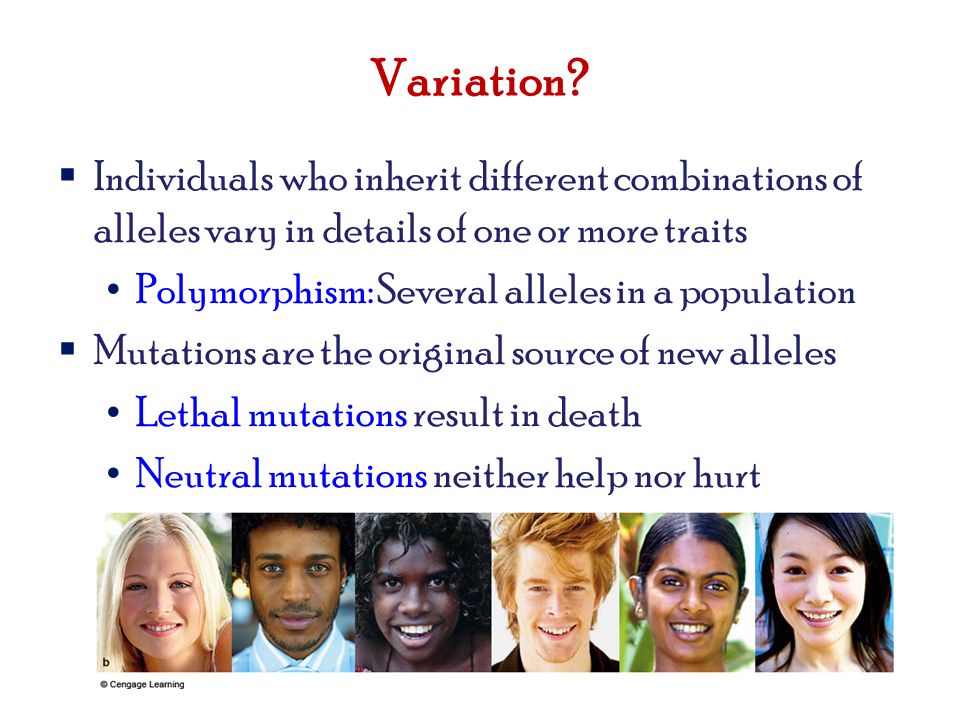 Variation?

▪ Individuals who inherit different combinations of alleles vary in details of one or more traits

• Polymorphism: Several alleles in a population

▪ Mutations are the original source of new alleles

• Lethal mutations result in death

• Neutral mutations neither help nor hurt

b

© Cengage Learning